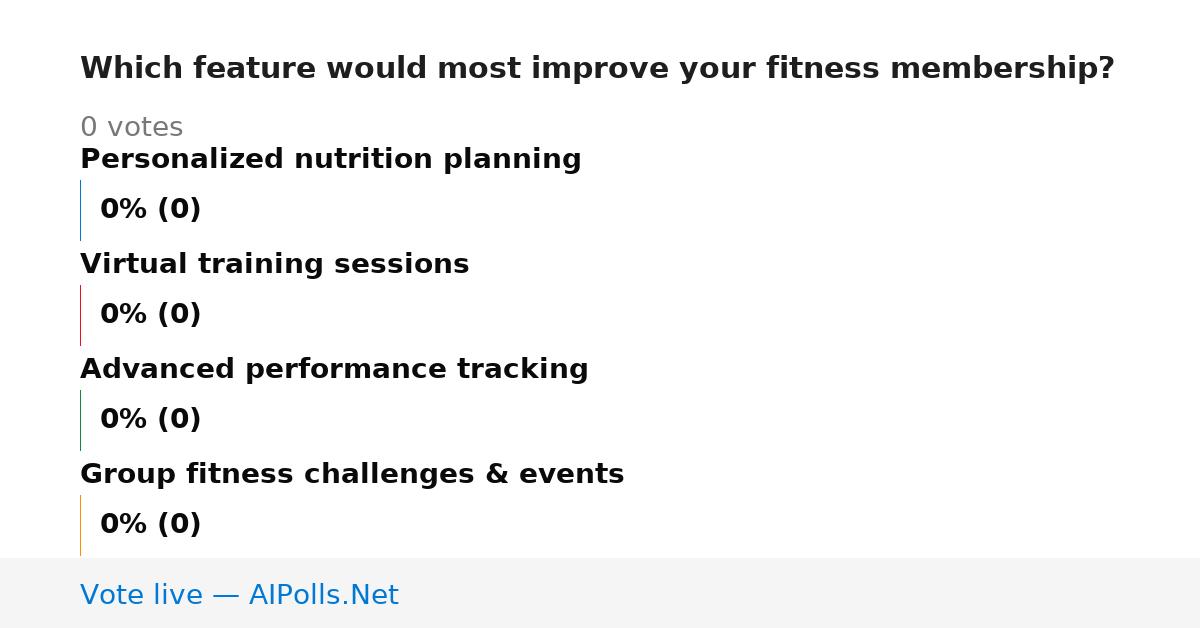 Which feature would most improve your fitness membership?

0 votes

Personalized nutrition planning

0% (0)

Virtual training sessions

0% (0)

Advanced performance tracking

0% (0)

Group fitness challenges & events

0% (0)

Vote live — AIPolls.Net